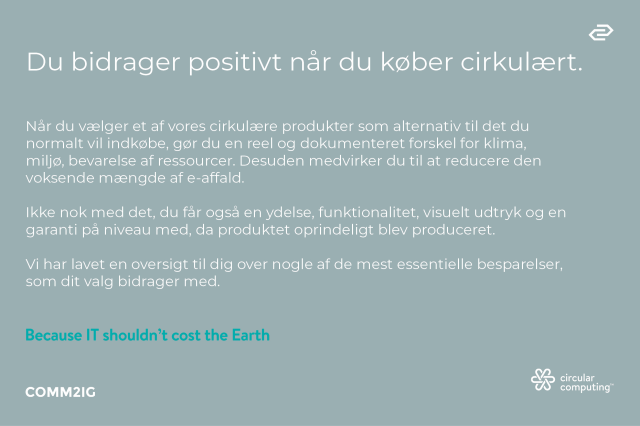 Du bidrager positivt når du køber cirkulært.

Når du vælger et af vores cirkulære produkter som alternativ til det du normalt vil indkøbe, gør du en reel og dokumenteret forskel for klima, miljø, bevarelse af ressourcer. Desuden medvirker du til at reducere den voksende mængde af e-affald.

Ikke nok med det, du får også en ydelse, funktionalitet, visuelt udtryk og en garanti på niveau med, da produktet oprindeligt blev produceret.

Vi har lavet en oversigt til dig over nogle af de mest essentielle besparelser, som dit valg bidrager med.

Because IT shouldn't cost the Earth

COMM2IG

circular computing™